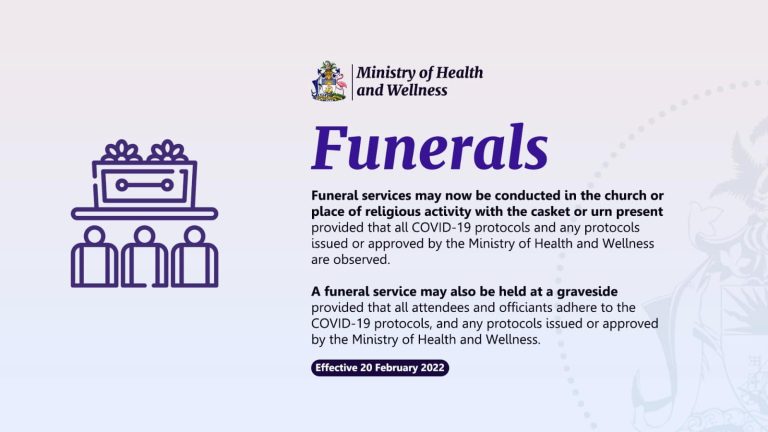 Ministry of Health and Wellness

Funerals

Funeral services may now be conducted in the church or place of religious activity with the casket or urn present provided that all COVID-19 protocols and any protocols issued or approved by the Ministry of Health and Wellness are observed.

A funeral service may also be held at a graveside provided that all attendees and officiants adhere to the COVID-19 protocols, and any protocols issued or approved by the Ministry of Health and Wellness.

Effective 20 February 2022